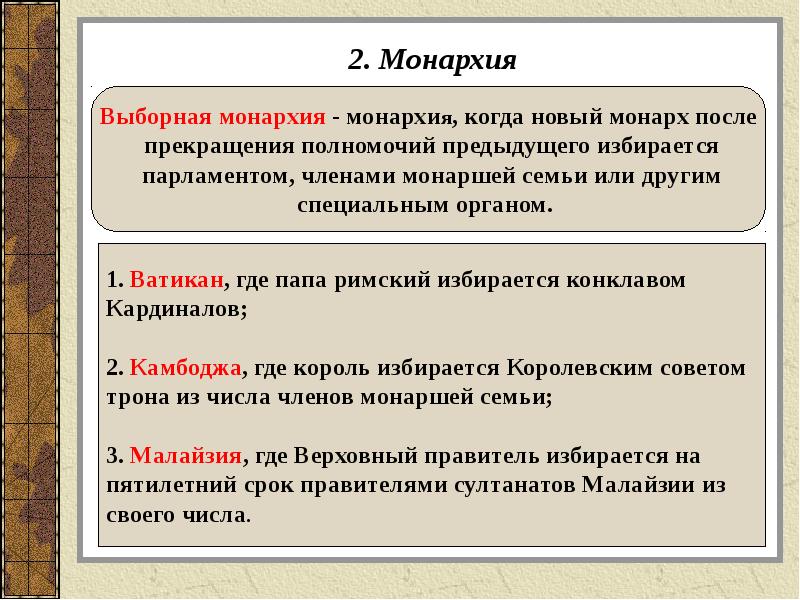 2. Монархия

Выборная монархия - монархия, когда новый монарх после прекращения полномочий предыдущего избирается парламентом, членами монаршей семьи или другим специальным органом.

1. Ватикан, где папа римский избирается конклавом Кардиналов;

2. Камбоджа, где король избирается Королевским советом трона из числа членов монаршей семьи;

3. Малайзия, где Верховный правитель избирается на пятилетний срок правителями султанатов Малайзии из своего числа.